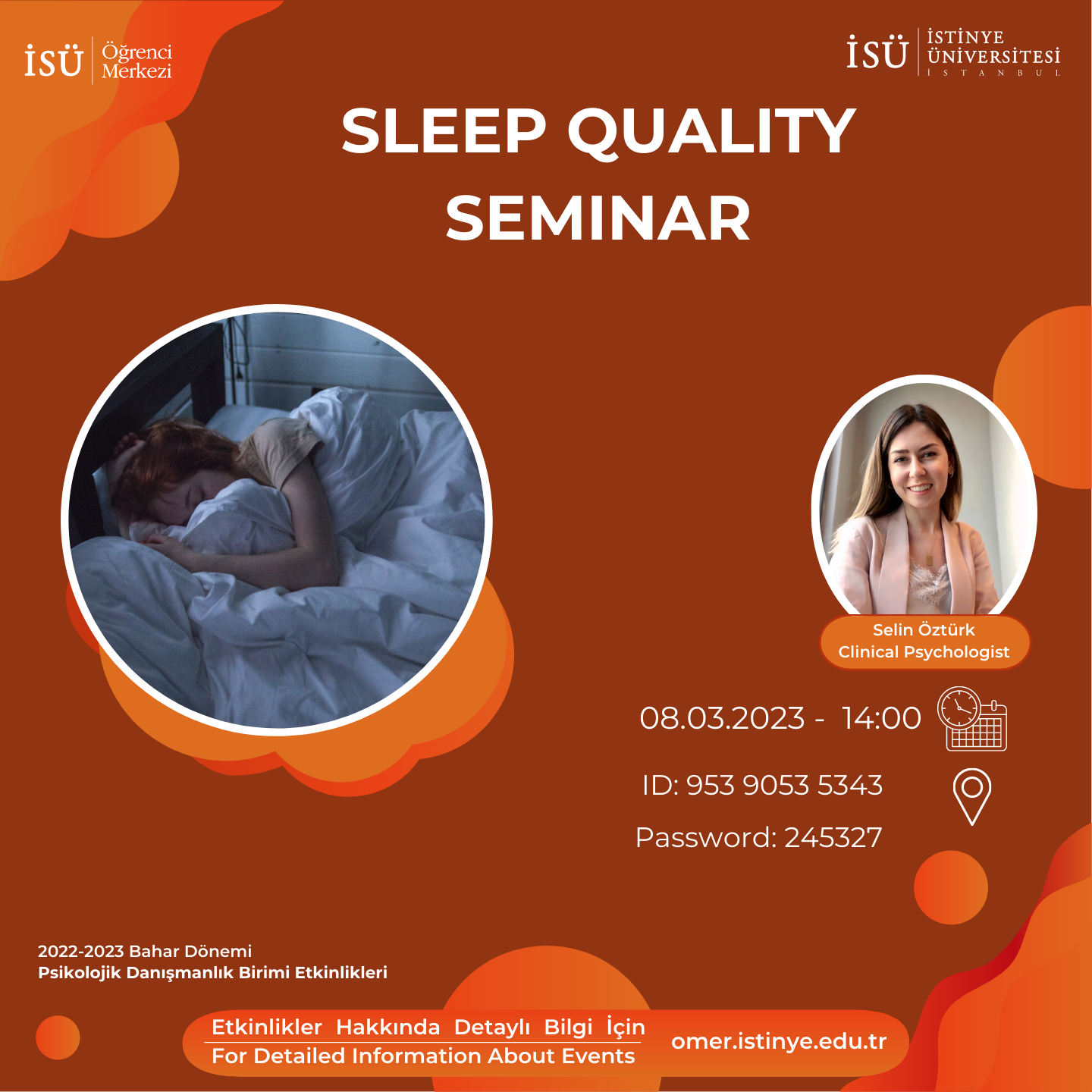 İSÜ Öğrenci Merkezi

İSÜ İSTİNYE ÜNİVERSİTESİ İSTANBUL

SLEEP QUALITY SEMINAR

Selin Öztürk
Clinical Psychologist

08.03.2023 - 14:00

ID: 953 9053 5343

Password: 245327

2022-2023 Bahar Dönemi
Psikolojik Danışmanlık Birimi Etkinlikleri

Etkinlikler Hakkında Detaylı Bilgi İçin
For Detailed Information About Events

omer.istinye.edu.tr